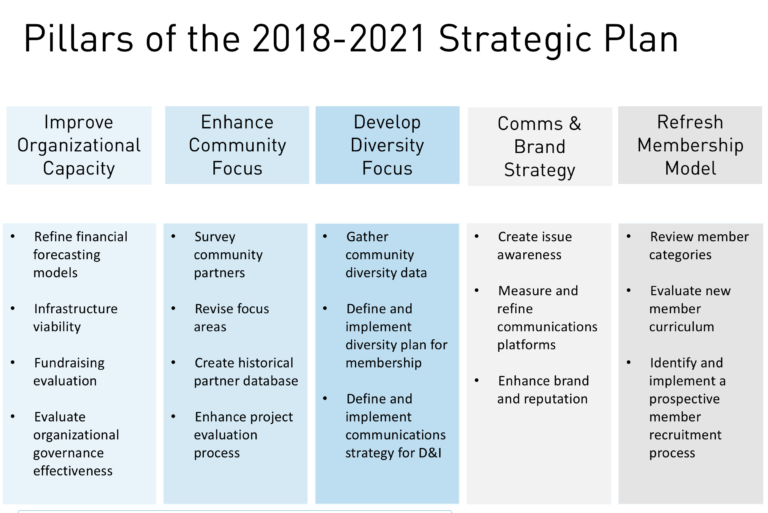 Pillars of the 2018-2021 Strategic Plan

Improve Organizational Capacity

- Refine financial forecasting models
- Infrastructure viability
- Fundraising evaluation
- Evaluate organizational governance effectiveness

Enhance Community Focus

- Survey community partners
- Revise focus areas
- Create historical partner database
- Enhance project evaluation process

Develop Diversity Focus

- Gather community diversity data
- Define and implement diversity plan for membership
- Define and implement communications strategy for D&I

Comms & Brand Strategy

- Create issue awareness
- Measure and refine communications platforms
- Enhance brand and reputation

Refresh Membership Model

- Review member categories
- Evaluate new member curriculum
- Identify and implement a prospective member recruitment process